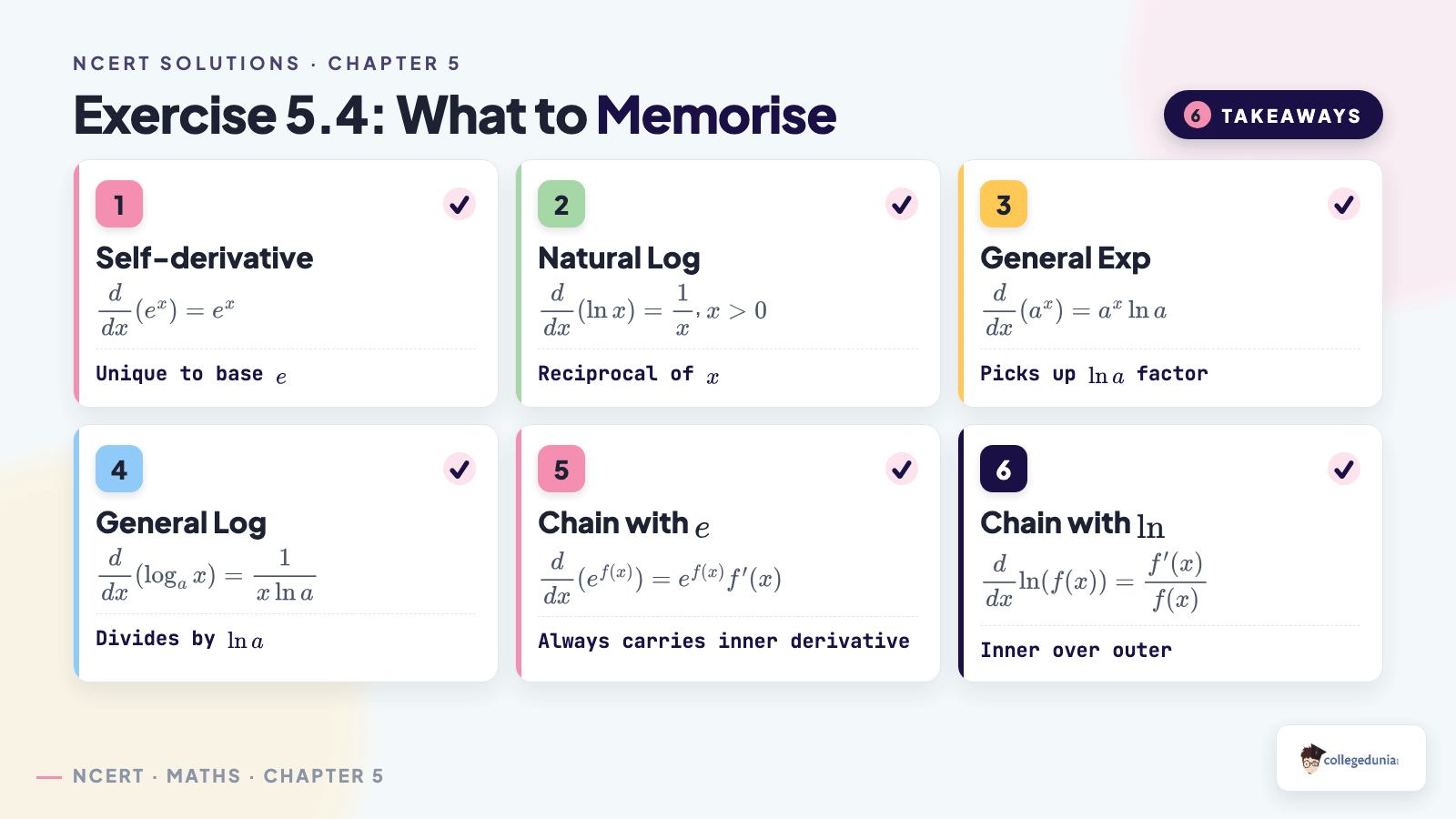 NCERT SOLUTIONS · CHAPTER 5

Exercise 5.4: What to Memorise

6 TAKEAWAYS

1

Self-derivative

$\frac{d}{dx}(e^x) = e^x$

Unique to base $e$

2

Natural Log

$\frac{d}{dx}(\ln x) = \frac{1}{x}, x > 0$

Reciprocal of $x$

3

General Exp

$\frac{d}{dx}(a^x) = a^x \ln a$

Picks up $\ln a$ factor

4

General Log

$\frac{d}{dx}(\log_a x) = \frac{1}{x \ln a}$

Divides by $\ln a$

5

Chain with $e$

$\frac{d}{dx}(e^{f(x)}) = e^{f(x)} f'(x)$

Always carries inner derivative

6

Chain with $\ln$

$\frac{d}{dx}\ln(f(x)) = \frac{f'(x)}{f(x)}$

Inner over outer

NCERT · MATHS · CHAPTER 5

collegedunia